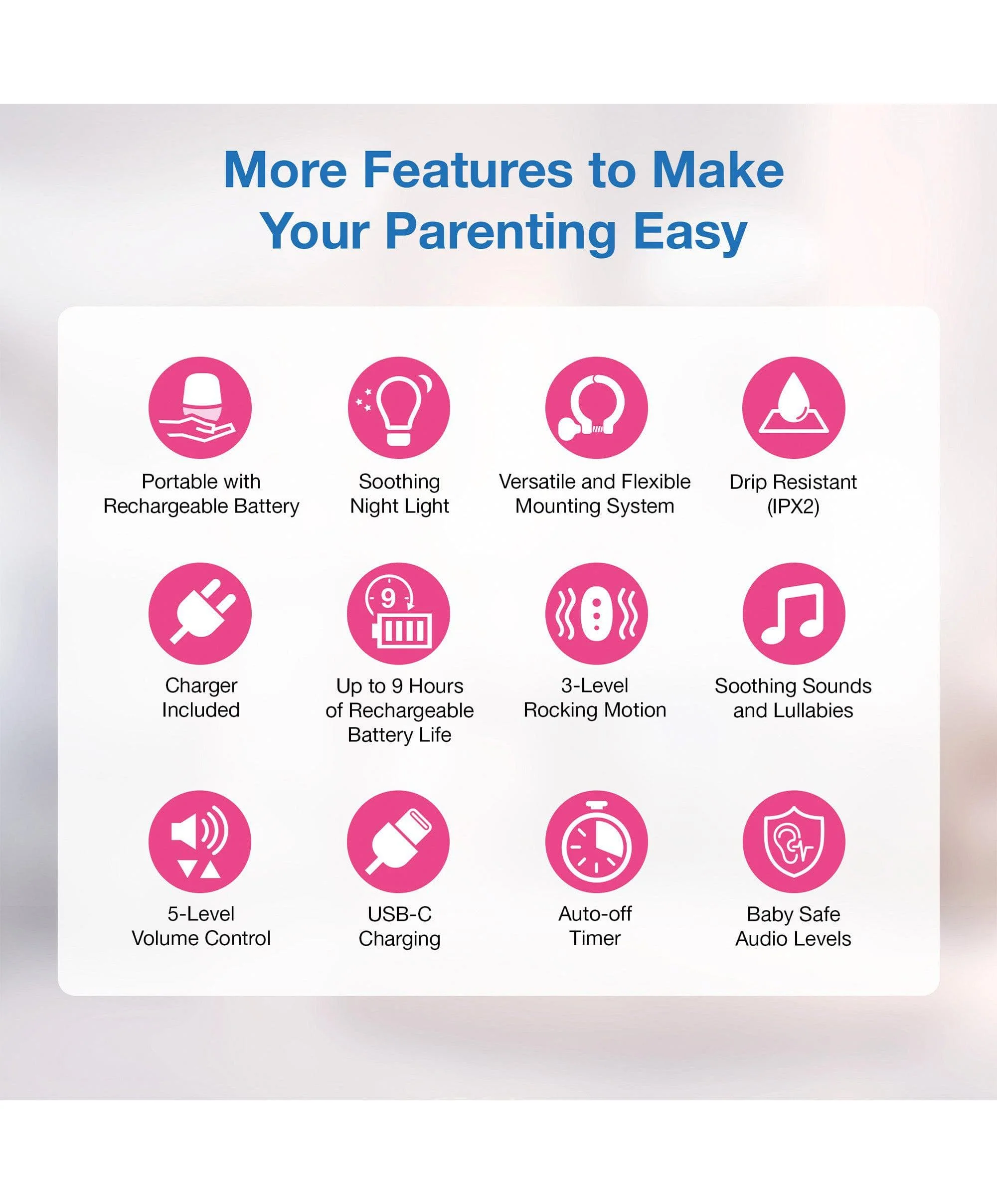 More Features to Make Your Parenting Easy

Portable with Rechargeable Battery

Soothing Night Light

Versatile and Flexible Mounting System

Drip Resistant (IPX2)

Charger Included

9

Up to 9 Hours of Rechargeable Battery Life

3-Level Rocking Motion

Soothing Sounds and Lullabies

5-Level Volume Control

USB-C Charging

Auto-off Timer

Baby Safe Audio Levels